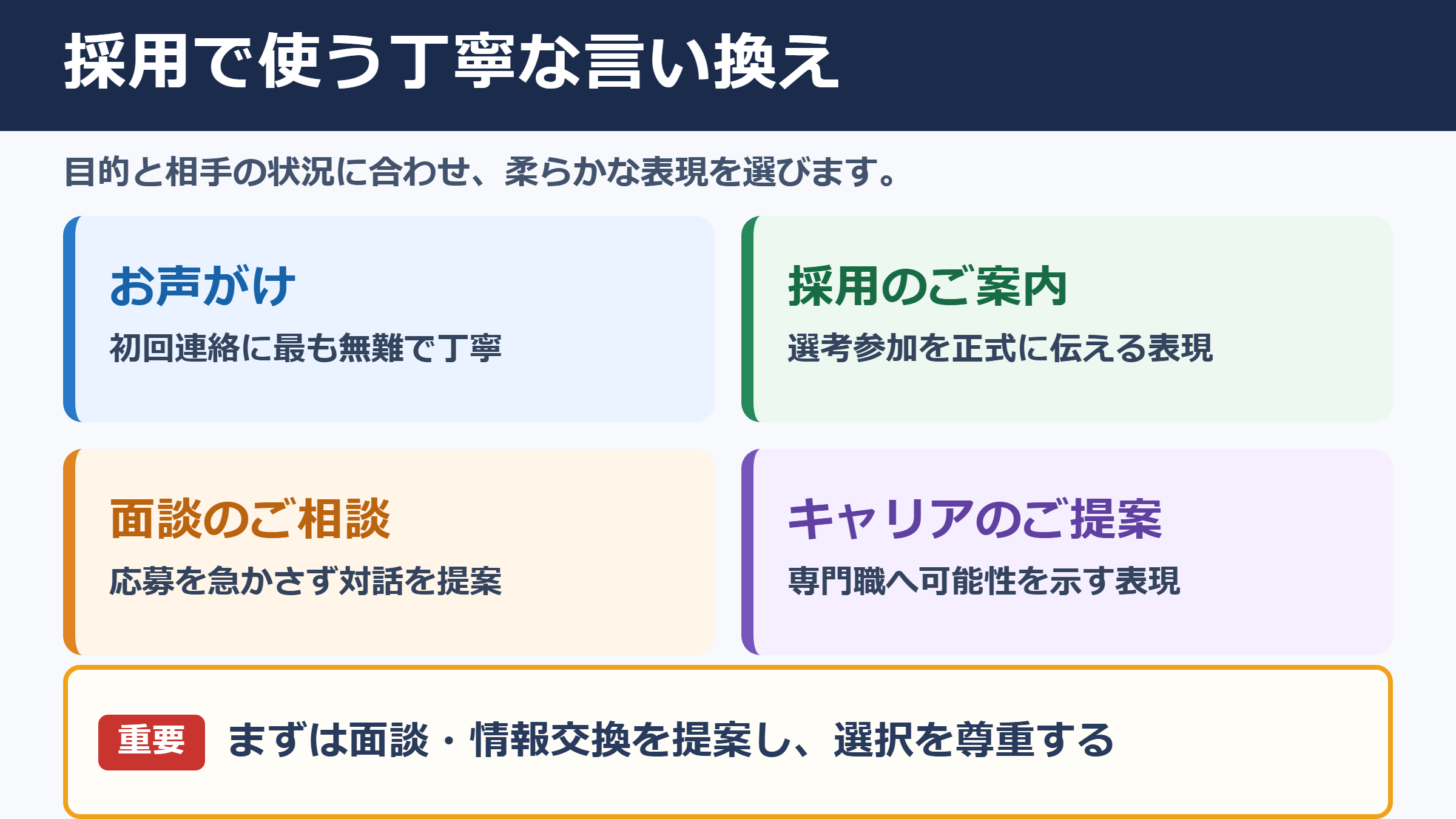 採用で使う丁寧な言い換え

目的と相手の状況に合わせ、柔らかな表現を選びます。

お声がけ
初回連絡に最も無難で丁寧

採用のご案内
選考参加を正式に伝える表現

面談のご相談
応募を急かさず対話を提案

キャリアのご提案
専門職へ可能性を示す表現

重要 まずは面談・情報交換を提案し、選択を尊重する